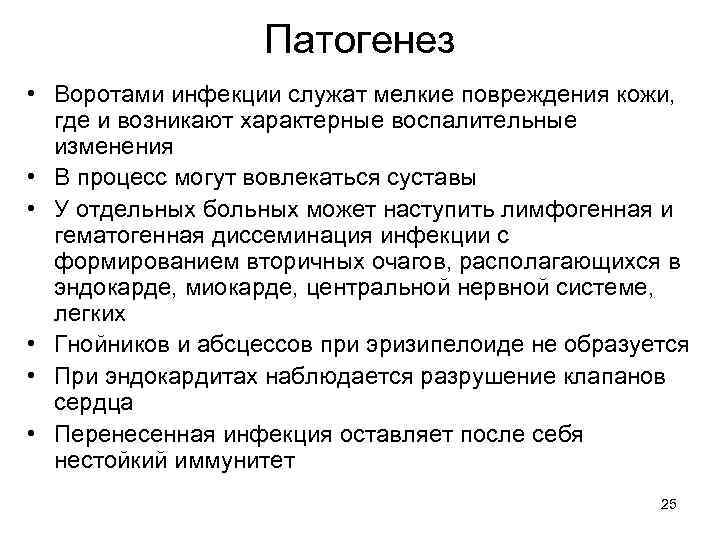 Патогенез

• Воротами инфекции служат мелкие повреждения кожи, где и возникают характерные воспалительные изменения
• В процесс могут вовлекаться суставы
• У отдельных больных может наступить лимфогенная и гематогенная диссеминация инфекции с формированием вторичных очагов, располагающихся в эндокарде, миокарде, центральной нервной системе, легких
• Гнойников и абсцессов при эризипелоиде не образуется
• При эндокардитах наблюдается разрушение клапанов сердца
• Перенесенная инфекция оставляет после себя нестойкий иммунитет

25